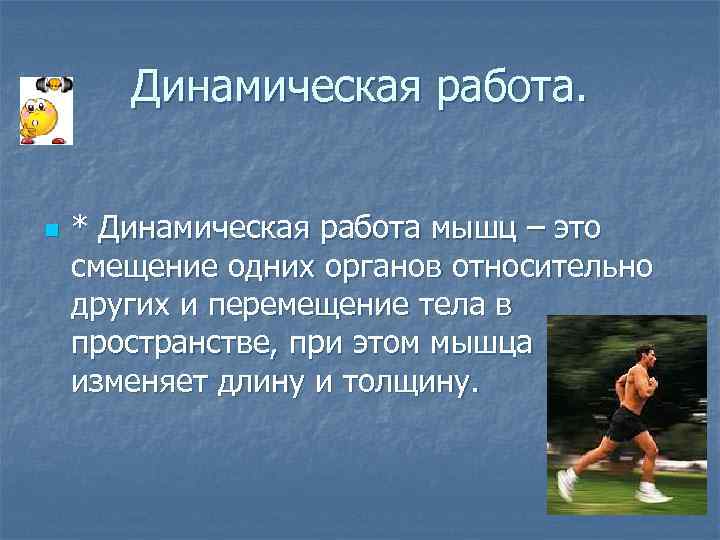 Динамическая работа.

* Динамическая работа мышц – это смещение одних органов относительно других и перемещение тела в пространстве, при этом мышца изменяет длину и толщину.